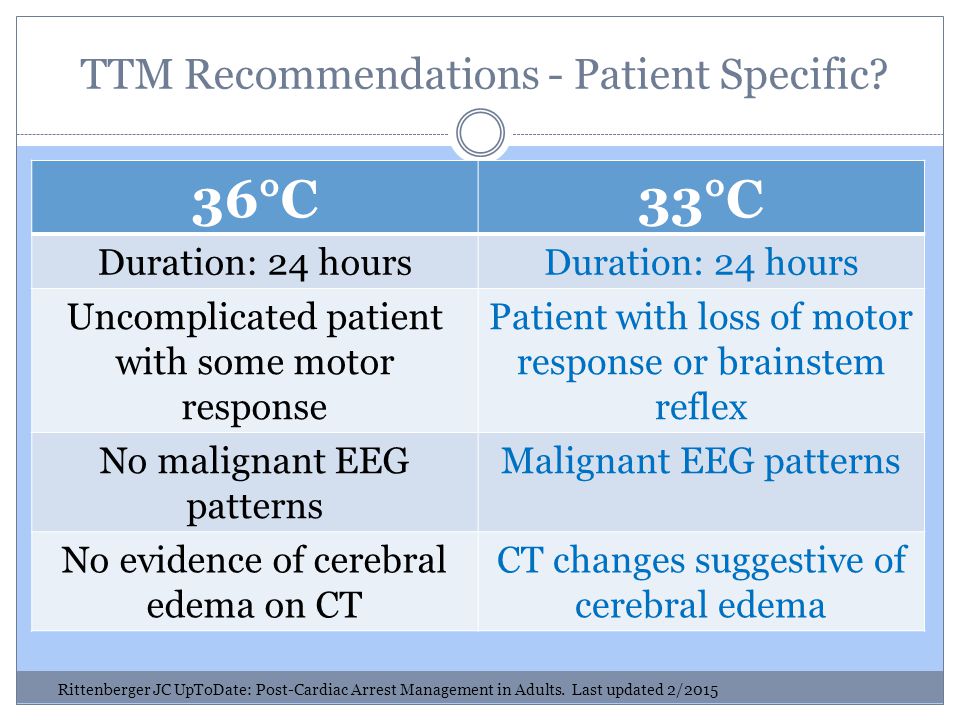 TTM Recommendations - Patient Specific?

| 36°C | 33°C |
|---|---|
| Duration: 24 hours | Duration: 24 hours |
| Uncomplicated patient with some motor response | Patient with loss of motor response or brainstem reflex |
| No malignant EEG patterns | Malignant EEG patterns |
| No evidence of cerebral edema on CT | CT changes suggestive of cerebral edema |

Rittenberger JC UpToDate: Post-Cardiac Arrest Management in Adults. Last updated 2/2015